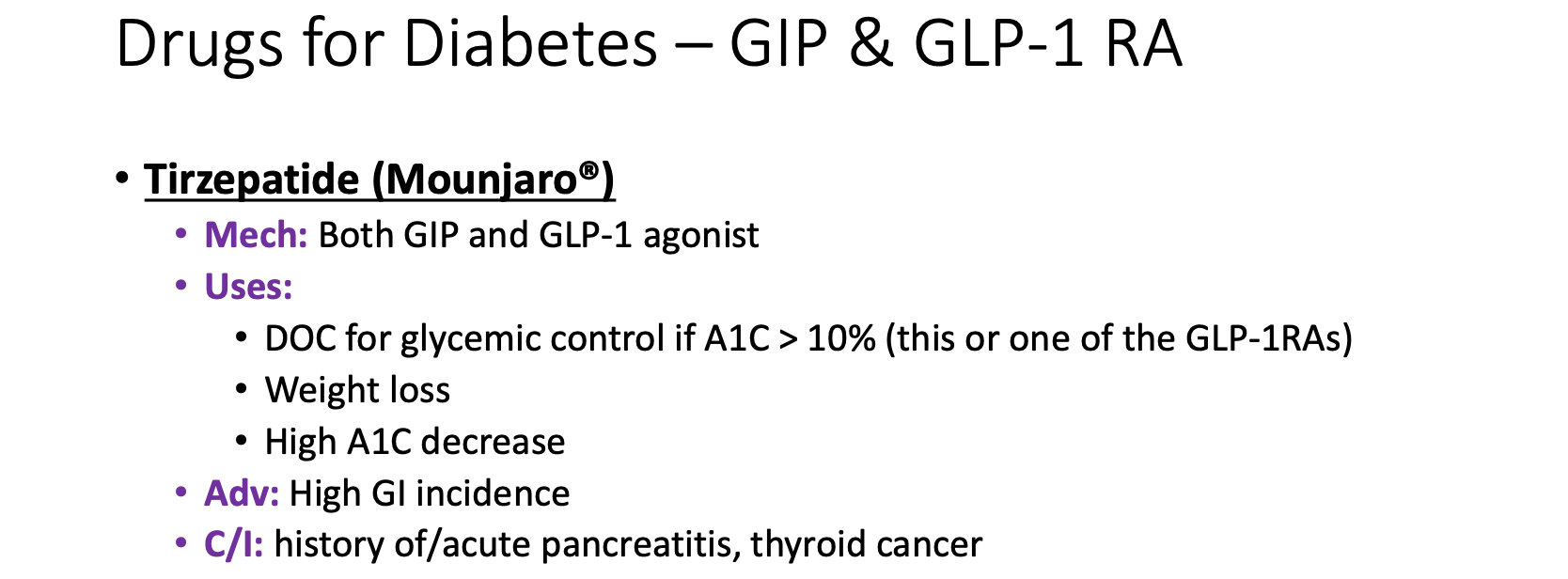 Drugs for Diabetes – GIP & GLP-1 RA

• Tirzepatide (Mounjaro®)
• Mech: Both GIP and GLP-1 agonist
• Uses:
• DOC for glycemic control if A1C > 10% (this or one of the GLP-1RAs)
• Weight loss
• High A1C decrease
• Adv: High GI incidence
• C/I: history of/acute pancreatitis, thyroid cancer